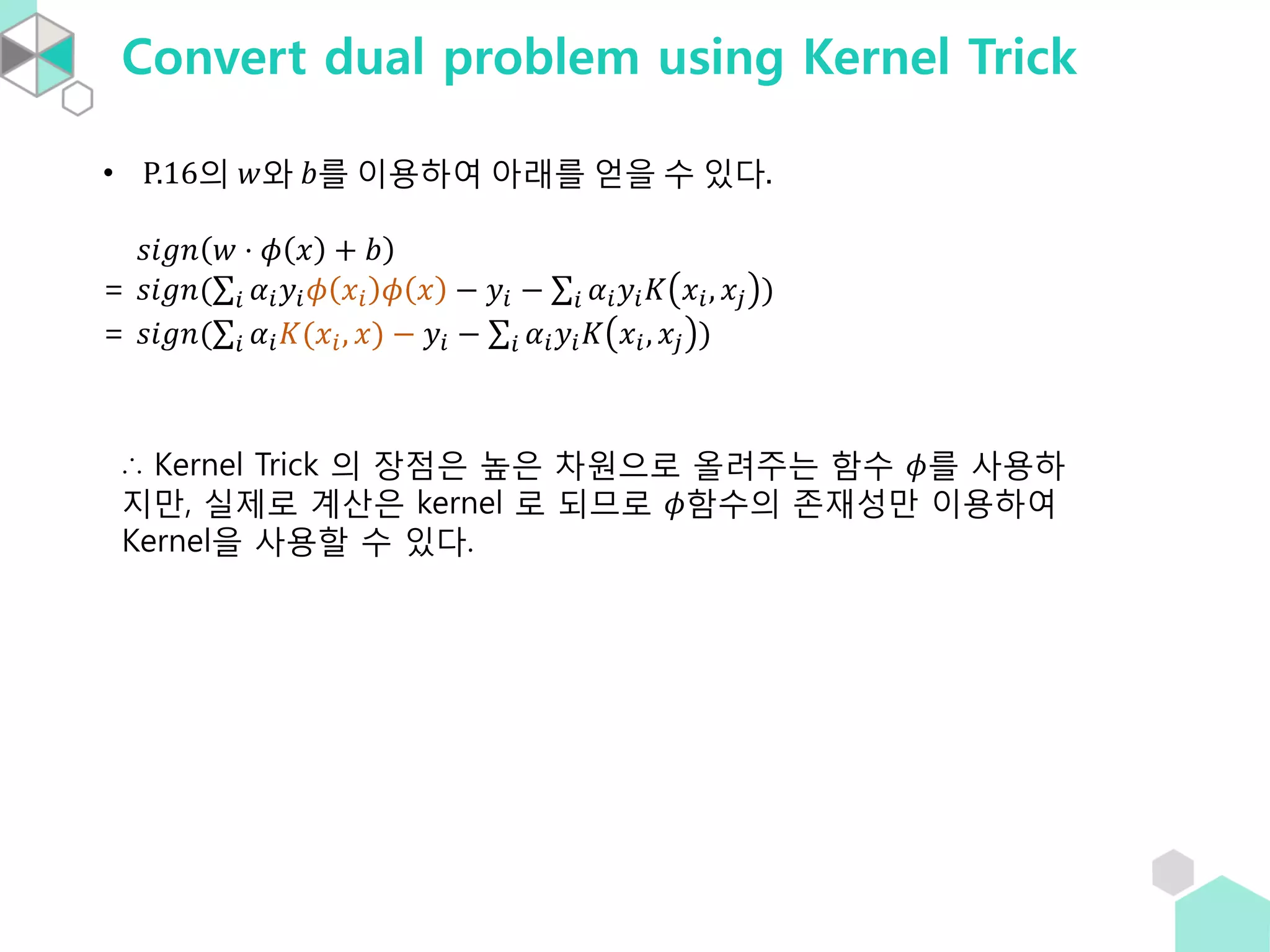 Convert dual problem using Kernel Trick

• P.16의 $w$와 $b$를 이용하여 아래를 얻을 수 있다.

$sign(w \cdot \phi(x) + b)$
$= sign(\sum_i \alpha_i y_i \phi(x_i)\phi(x) - y_i - \sum_i \alpha_i y_i K(x_i, x_j))$
$= sign(\sum_i \alpha_i K(x_i, x) - y_i - \sum_i \alpha_i y_i K(x_i, x_j))$

∴ Kernel Trick 의 장점은 높은 차원으로 올려주는 함수 $\phi$를 사용하지만, 실제로 계산은 kernel 로 되므로 $\phi$함수의 존재성만 이용하여 Kernel을 사용할 수 있다.